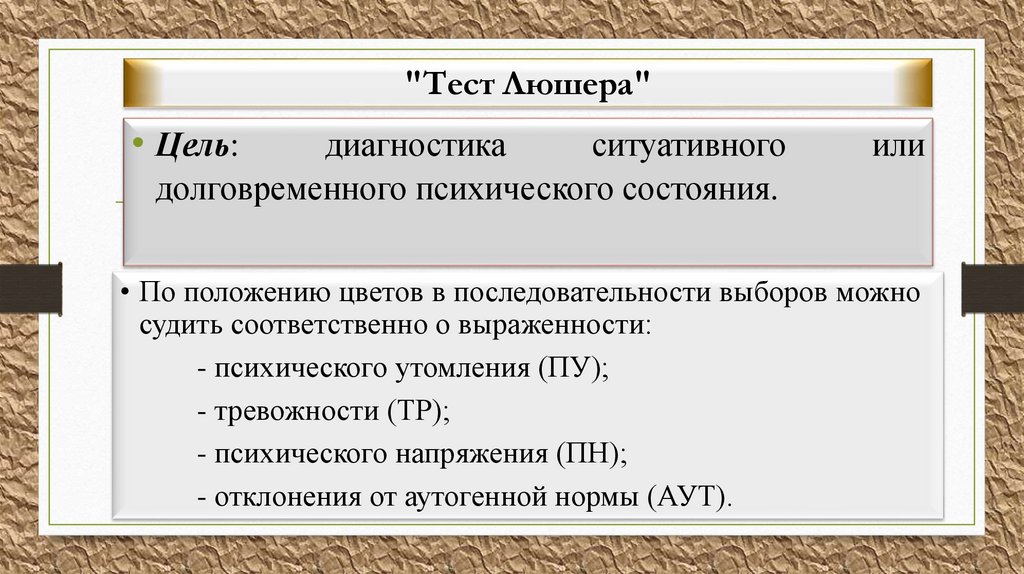 "Тест Люшера"

• Цель: диагностика ситуативного или долговременного психического состояния.

• По положению цветов в последовательности выборов можно судить соответственно о выраженности:

- психического утомления (ПУ);

- тревожности (ТР);

- психического напряжения (ПН);

- отклонения от аутогенной нормы (АУТ).